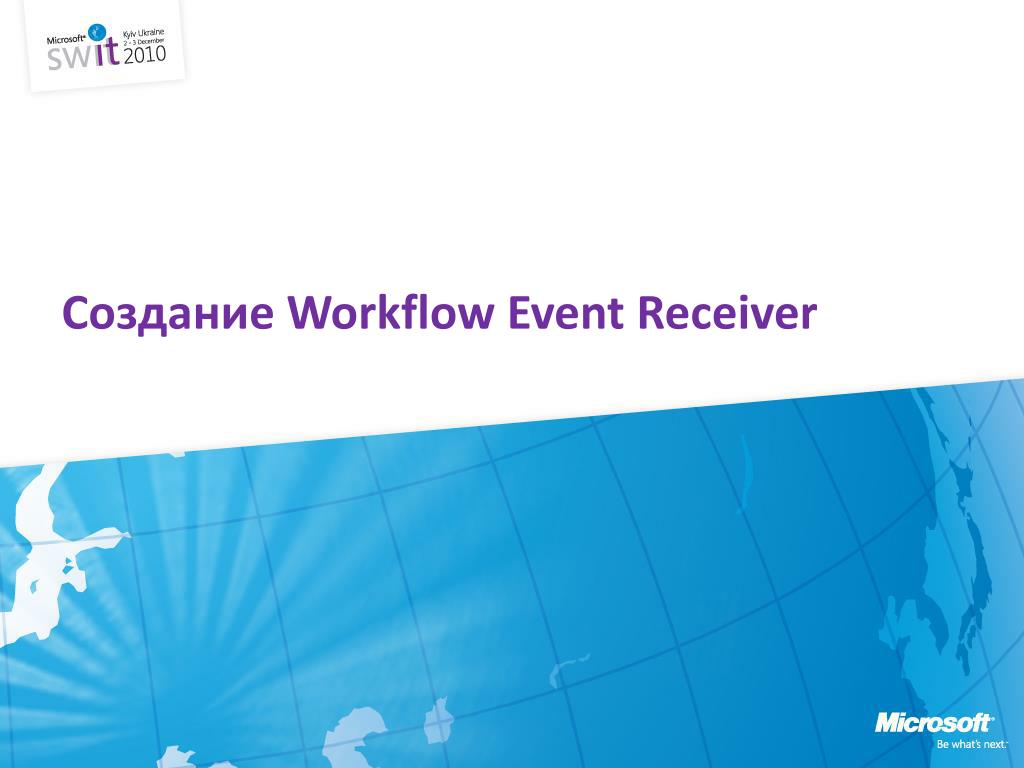 Microsoft® SWIT Kyiv Ukraine 2 - 3 December 2010

Создание Workflow Event Receiver

Microsoft®
Be what's next.™